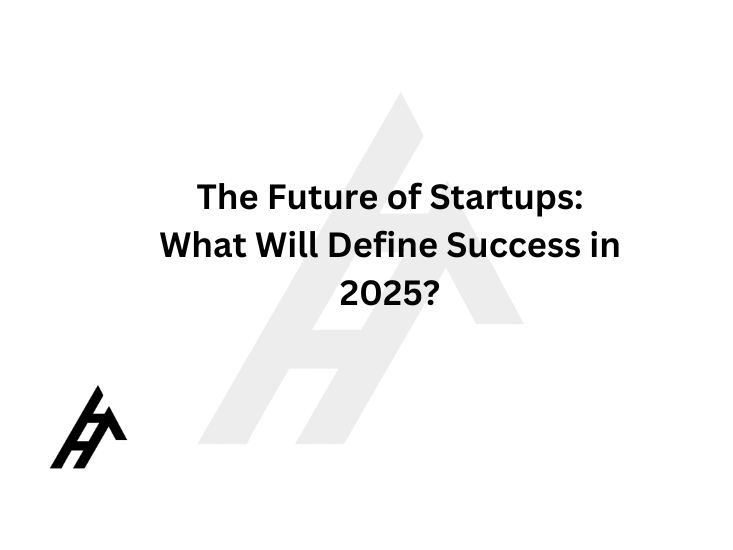 The Future of Startups: What Will Define Success in 2025?